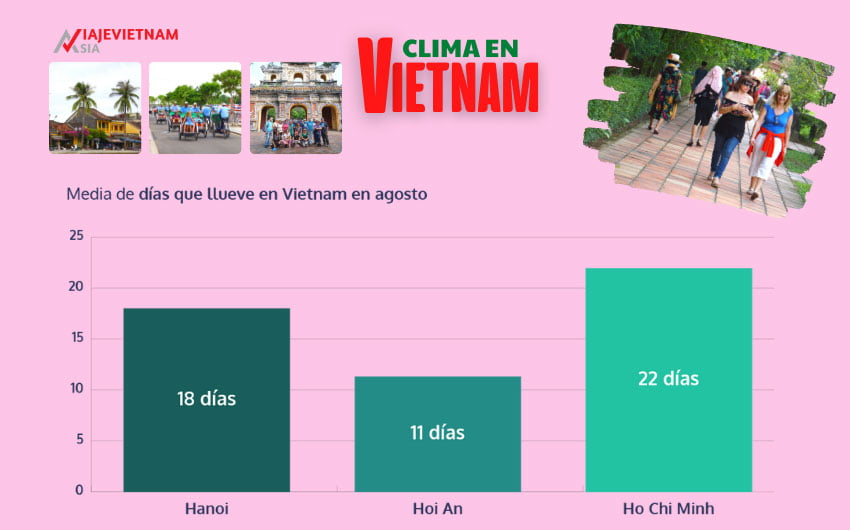 VIAJEVIETNAM ASIA

CLIMA EN VIETNAM

Media de días que llueve en Vietnam en agosto

25
20
15
10
5
0

18 días
11 días
22 días

Hanoi
Hoi An
Ho Chi Minh